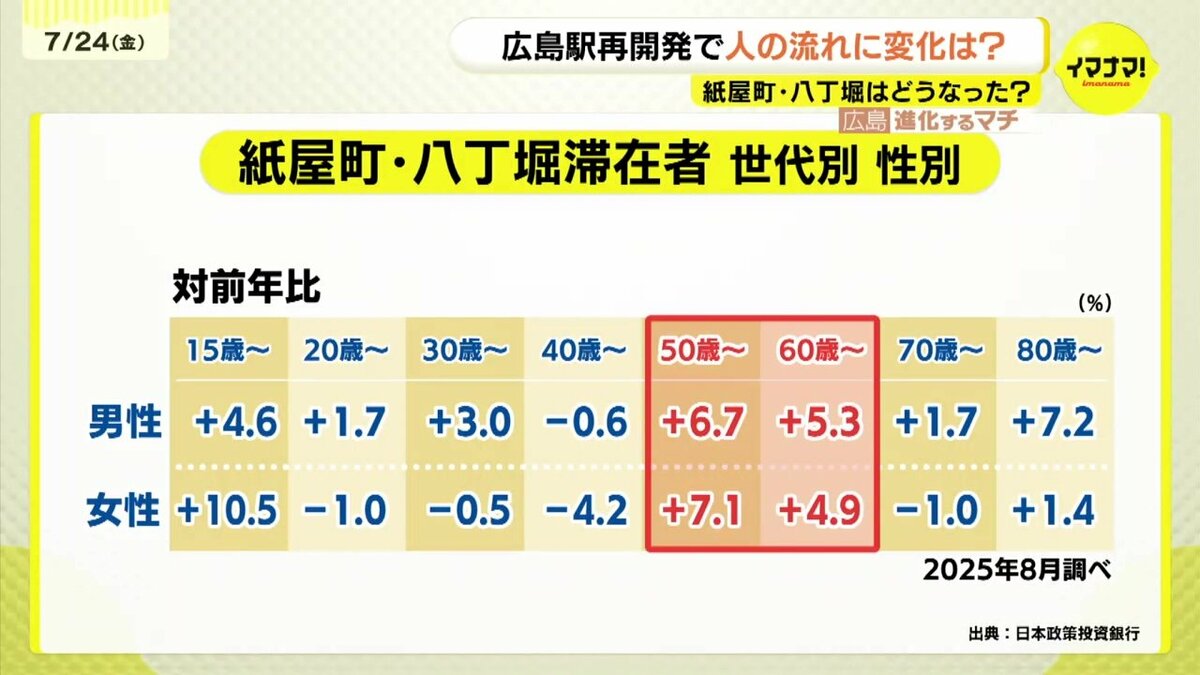 7/24(金)

広島駅再開発で人の流れに変化は？

紙屋町・八丁堀はどうなった？

広島 進化するマチ

イマナマ!
imanama

紙屋町・八丁堀滞在者 世代別 性別

対前年比

(%)

| | 15歳〜 | 20歳〜 | 30歳〜 | 40歳〜 | 50歳〜 | 60歳〜 | 70歳〜 | 80歳〜 |
|---|---|---|---|---|---|---|---|---|
| 男性 | +4.6 | +1.7 | +3.0 | −0.6 | +6.7 | +5.3 | +1.7 | +7.2 |
| 女性 | +10.5 | −1.0 | −0.5 | −4.2 | +7.1 | +4.9 | −1.0 | +1.4 |

2025年8月調べ

出典：日本政策投資銀行